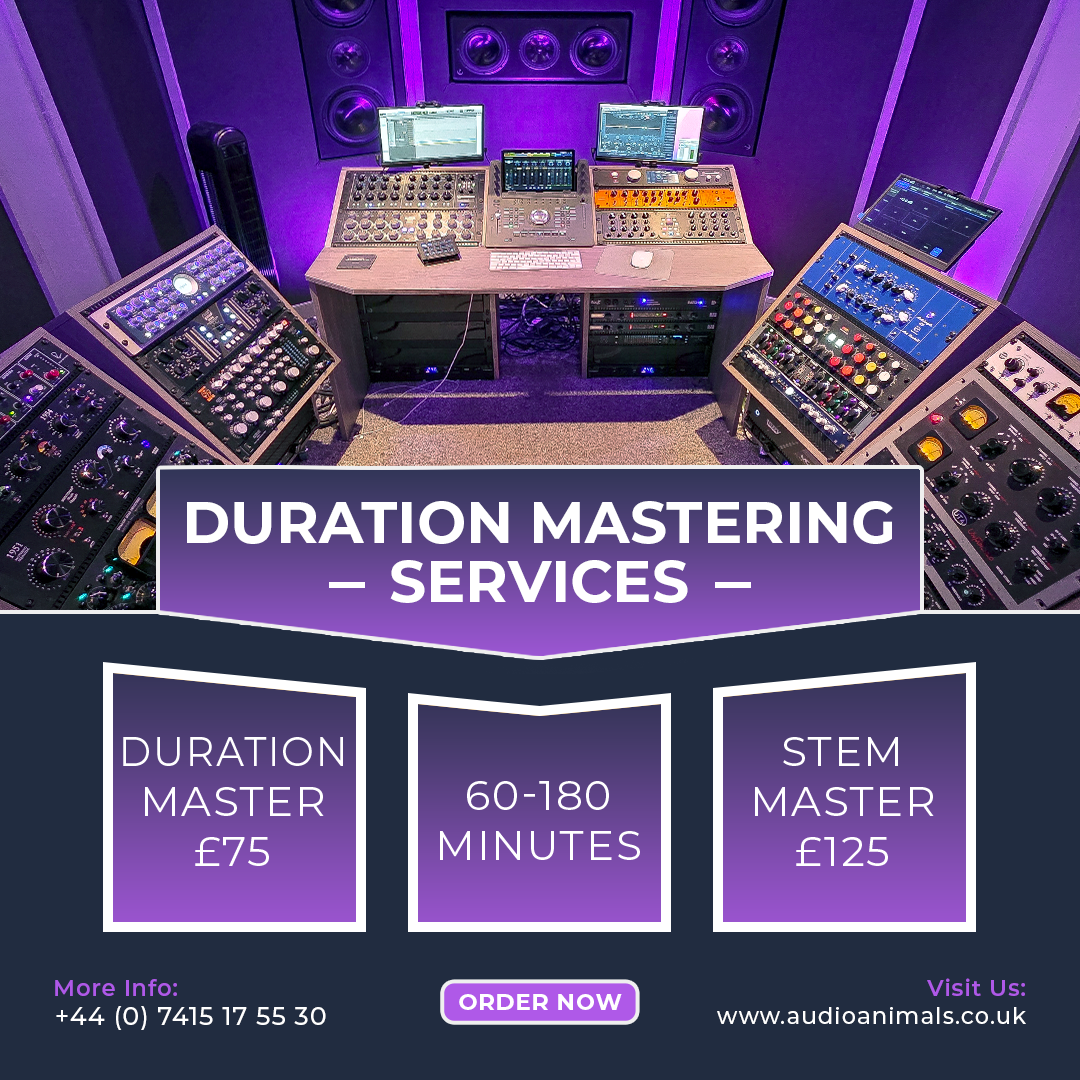 DURATION MASTERING
– SERVICES –

DURATION
MASTER
£75

60-180
MINUTES

STEM
MASTER
£125

More Info:
+44 (0) 7415 17 55 30

ORDER NOW

Visit Us:
www.audioanimals.co.uk